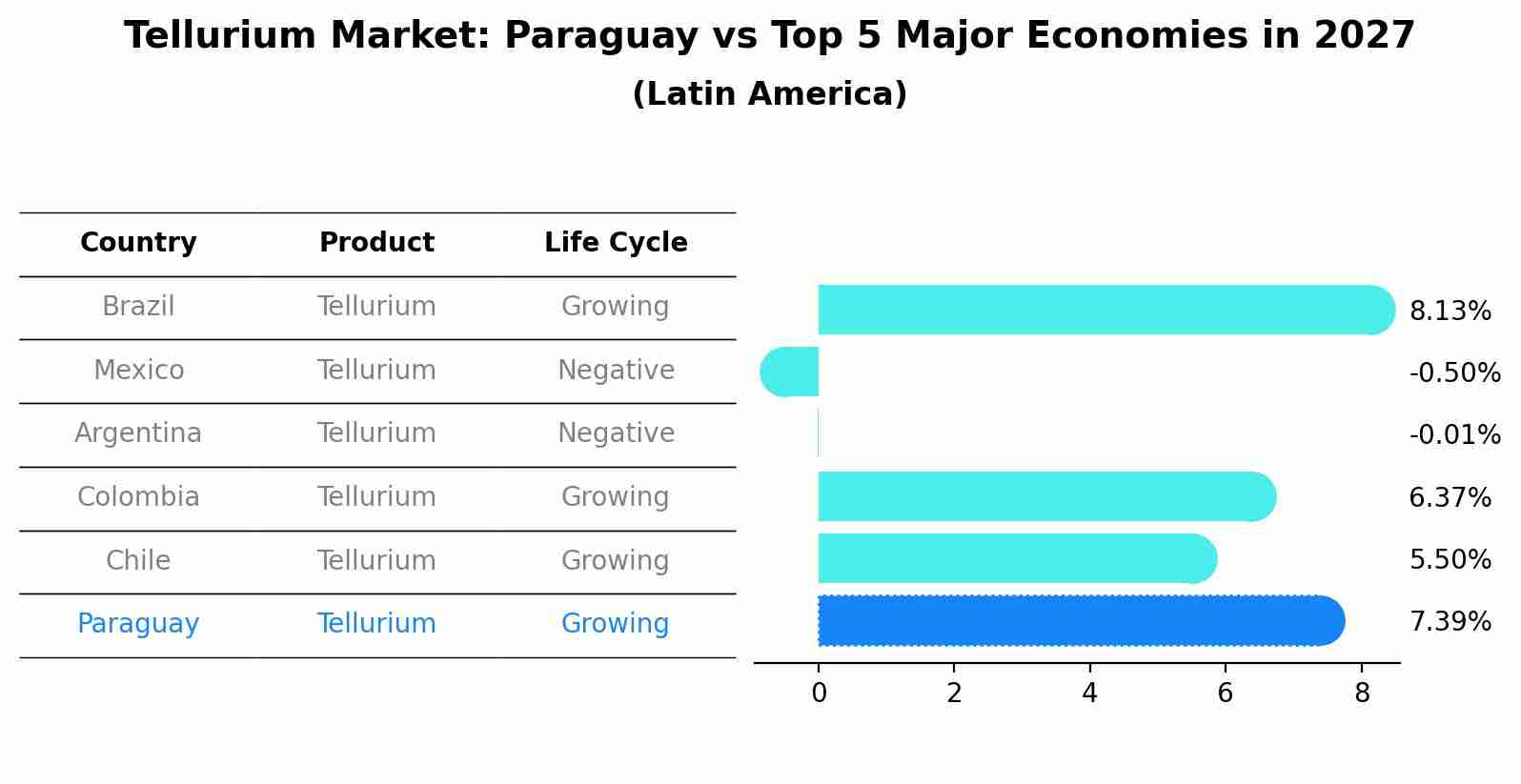 Tellurium Market: Paraguay vs Top 5 Major Economies in 2027
(Latin America)

| Country | Product | Life Cycle |
|---|---|---|
| Brazil | Tellurium | Growing |
| Mexico | Tellurium | Negative |
| Argentina | Tellurium | Negative |
| Colombia | Tellurium | Growing |
| Chile | Tellurium | Growing |
| Paraguay | Tellurium | Growing |

8.13%
-0.50%
-0.01%
6.37%
5.50%
7.39%

0
2
4
6
8